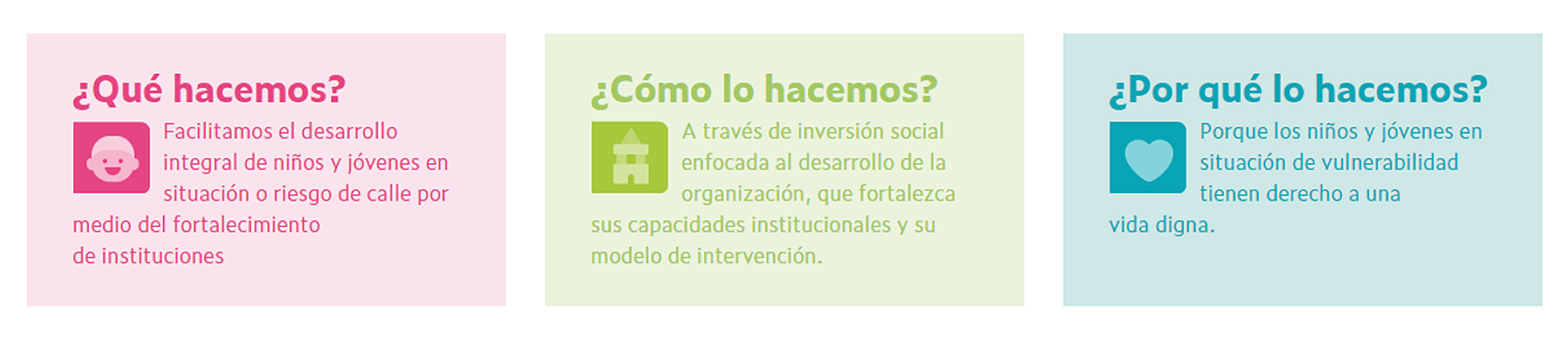 ¿Qué hacemos?

Facilitamos el desarrollo integral de niños y jóvenes en situación o riesgo de calle por medio del fortalecimiento de instituciones

¿Cómo lo hacemos?

A través de inversión social enfocada al desarrollo de la organización, que fortalezca sus capacidades institucionales y su modelo de intervención.

¿Por qué lo hacemos?

Porque los niños y jóvenes en situación de vulnerabilidad tienen derecho a una vida digna.